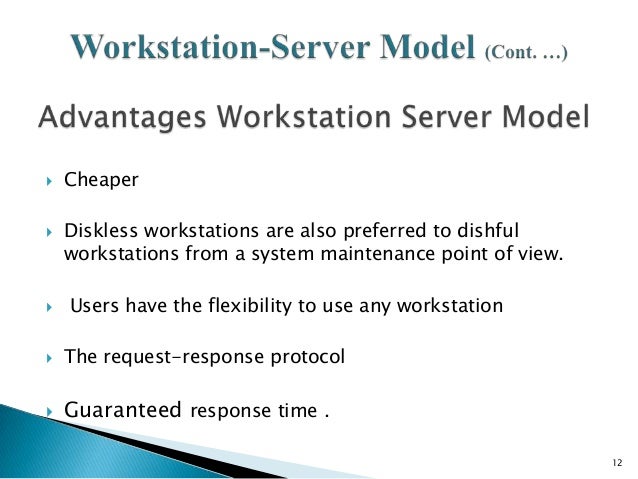 Workstation-Server Model (Cont. …)

Advantages Workstation Server Model

Cheaper

Diskless workstations are also preferred to dishful workstations from a system maintenance point of view.

Users have the flexibility to use any workstation

The request-response protocol

Guaranteed response time .

12